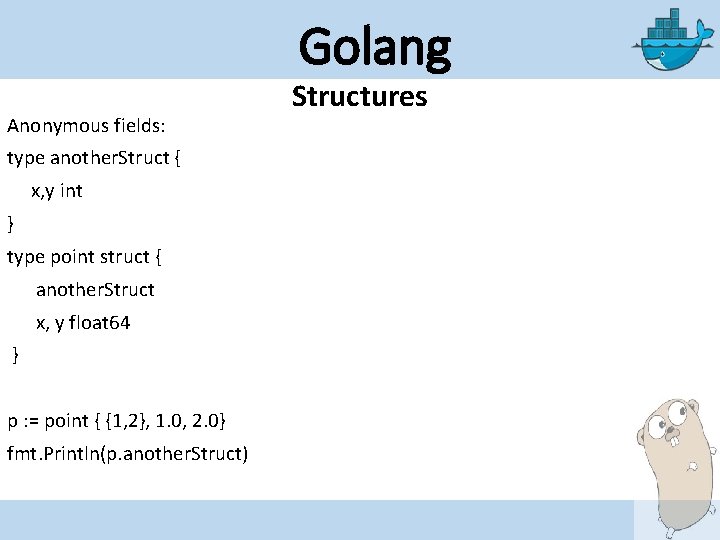 Golang

Structures

Anonymous fields:

type anotherStruct {

x,y int

}

type point struct {

anotherStruct

x, y float64

}

p := point { {1,2}, 1.0, 2.0}

fmt.Println(p.anotherStruct)